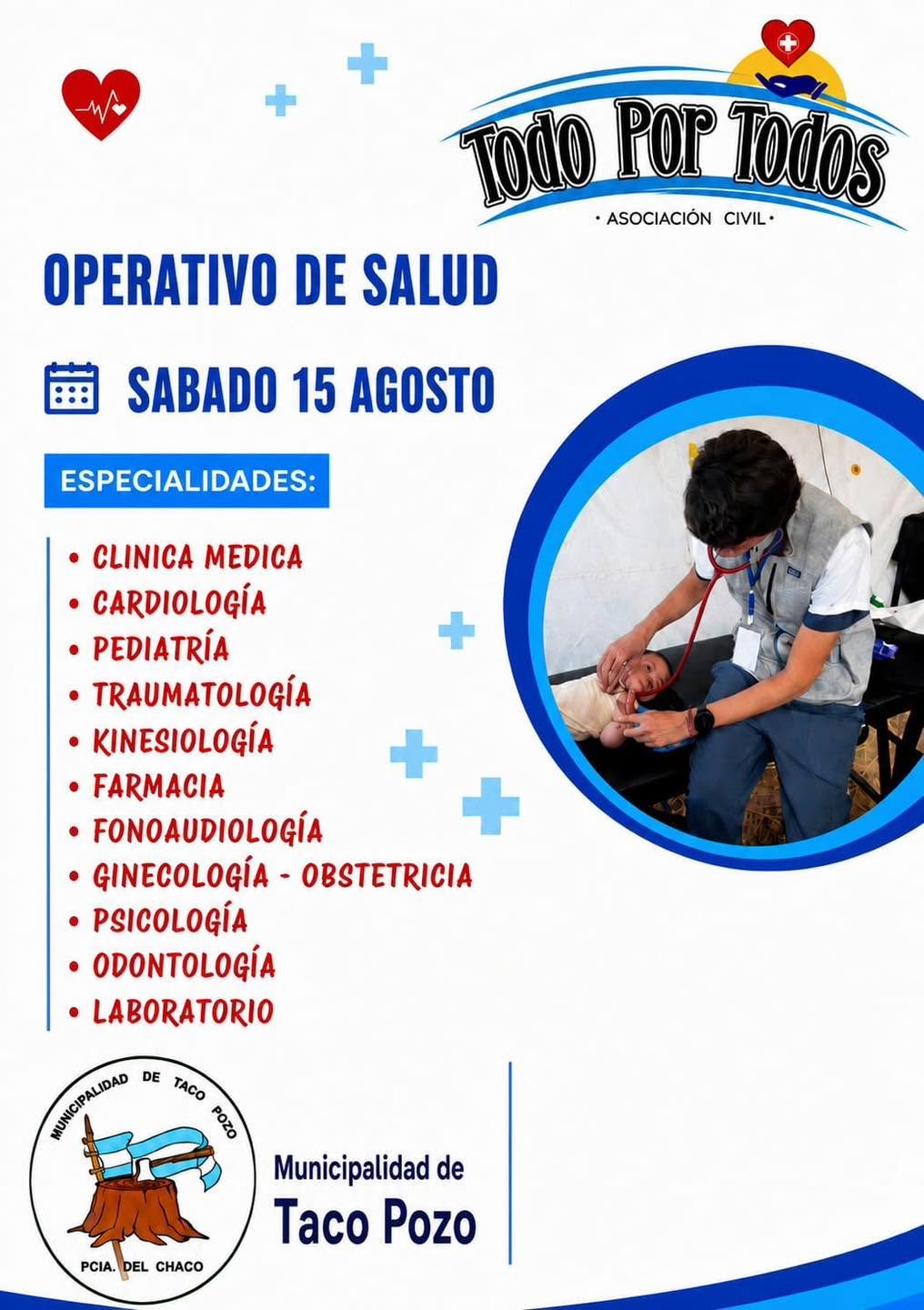 Todo Por Todos
· ASOCIACIÓN CIVIL ·

OPERATIVO DE SALUD

SABADO 15 AGOSTO

ESPECIALIDADES:

• CLINICA MEDICA
• CARDIOLOGÍA
• PEDIATRÍA
• TRAUMATOLOGÍA
• KINESIOLOGÍA
• FARMACIA
• FONOAUDIOLOGÍA
• GINECOLOGÍA - OBSTETRICIA
• PSICOLOGÍA
• ODONTOLOGÍA
• LABORATORIO

MUNICIPALIDAD DE TACO POZO
PCIA. DEL CHACO

Municipalidad de
Taco Pozo